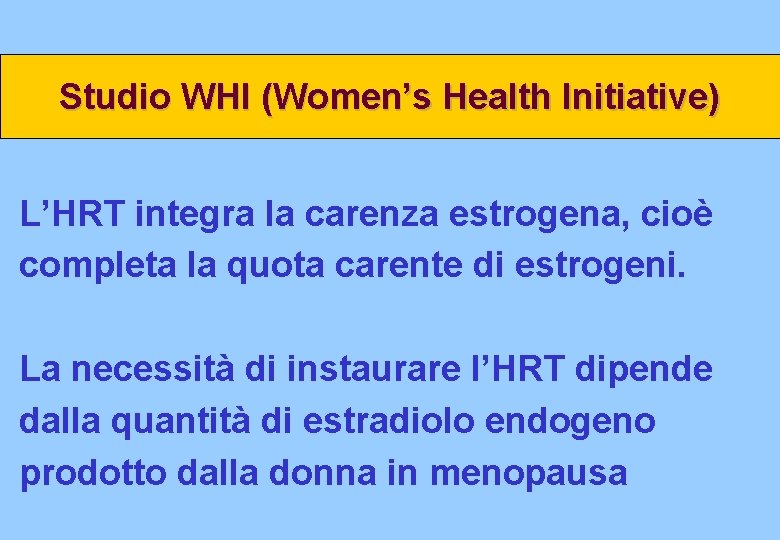 Studio WHI (Women’s Health Initiative)

L’HRT integra la carenza estrogena, cioè completa la quota carente di estrogeni.

La necessità di instaurare l’HRT dipende dalla quantità di estradiolo endogeno prodotto dalla donna in menopausa